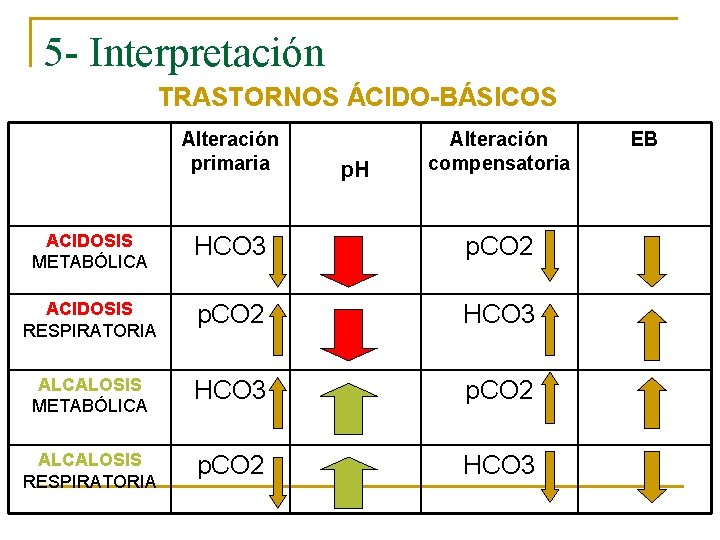 5- Interpretación

TRASTORNOS ÁCIDO-BÁSICOS

| | Alteración primaria | pH | Alteración compensatoria | EB |
|---|---|---|---|---|
| ACIDOSIS METABÓLICA | HCO3 ↓ | ↓ | pCO2 ↓ | ↓ |
| ACIDOSIS RESPIRATORIA | pCO2 ↑ | ↓ | HCO3 ↑ | ↑ |
| ALCALOSIS METABÓLICA | HCO3 ↑ | ↑ | pCO2 ↑ | ↑ |
| ALCALOSIS RESPIRATORIA | pCO2 ↓ | ↑ | HCO3 ↓ | ↓ |